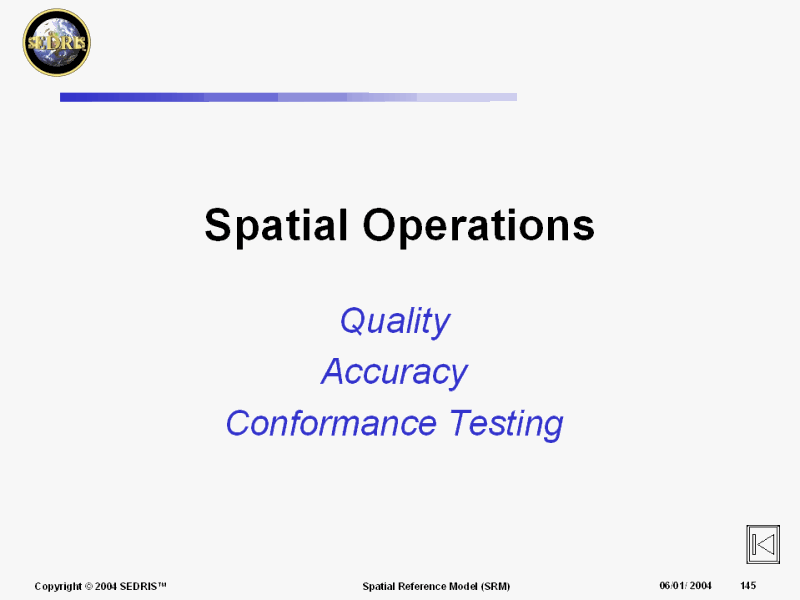 SEDRIS

Spatial Operations

Quality
Accuracy
Conformance Testing

Copyright © 2004 SEDRIS™ Spatial Reference Model (SRM) 06/01/ 2004 145